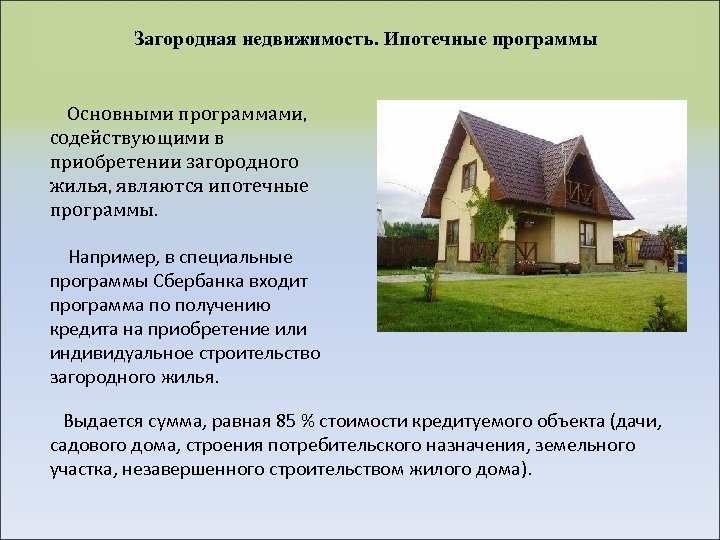 Загородная недвижимость. Ипотечные программы

Основными программами, содействующими в приобретении загородного жилья, являются ипотечные программы.

Например, в специальные программы Сбербанка входит программа по получению кредита на приобретение или индивидуальное строительство загородного жилья.

Выдается сумма, равная 85 % стоимости кредитуемого объекта (дачи, садового дома, строения потребительского назначения, земельного участка, незавершенного строительством жилого дома).